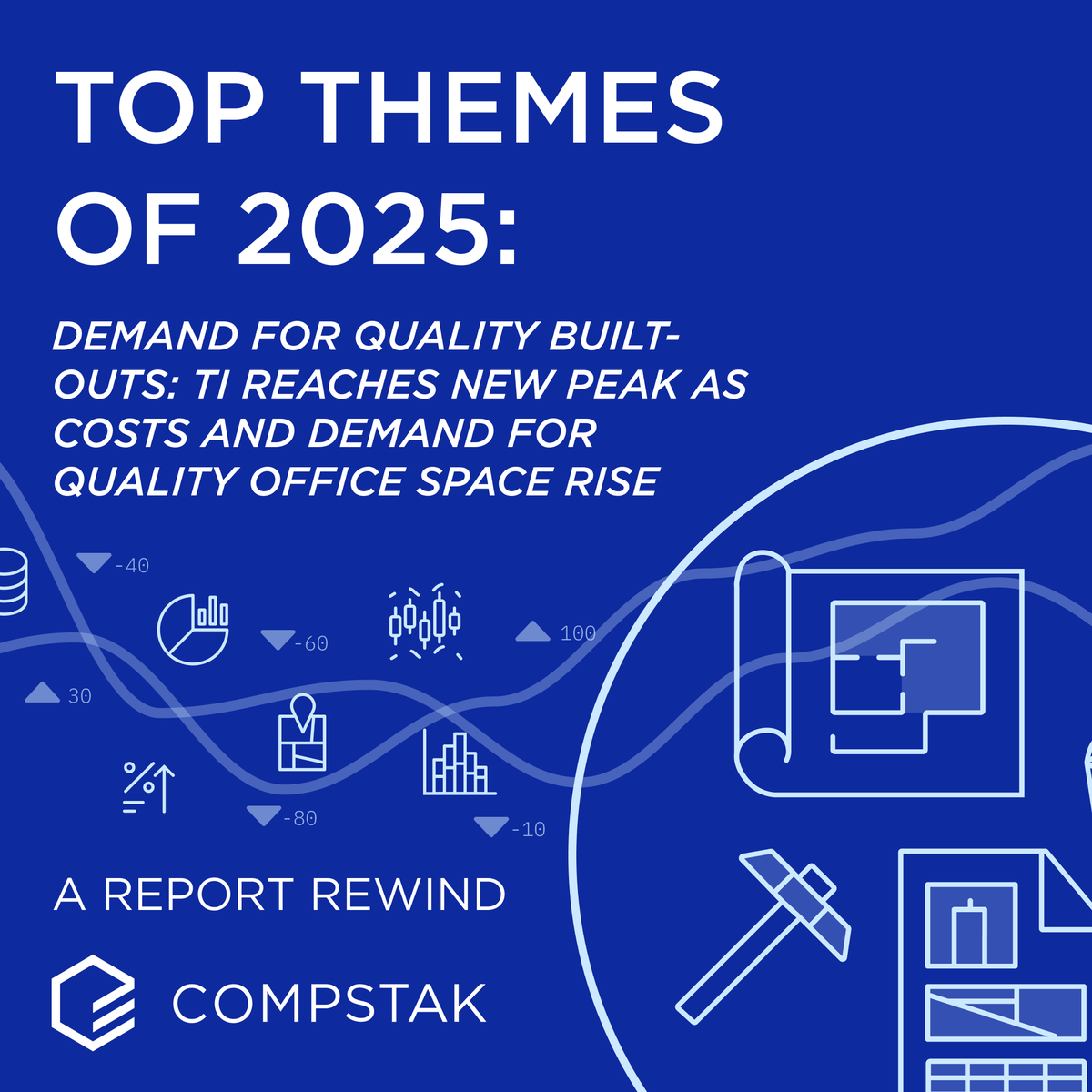 TOP THEMES OF 2025:

DEMAND FOR QUALITY BUILT-OUTS: TI REACHES NEW PEAK AS COSTS AND DEMAND FOR QUALITY OFFICE SPACE RISE

-40

-60

100

30

-80

-10

A REPORT REWIND

COMPSTAK